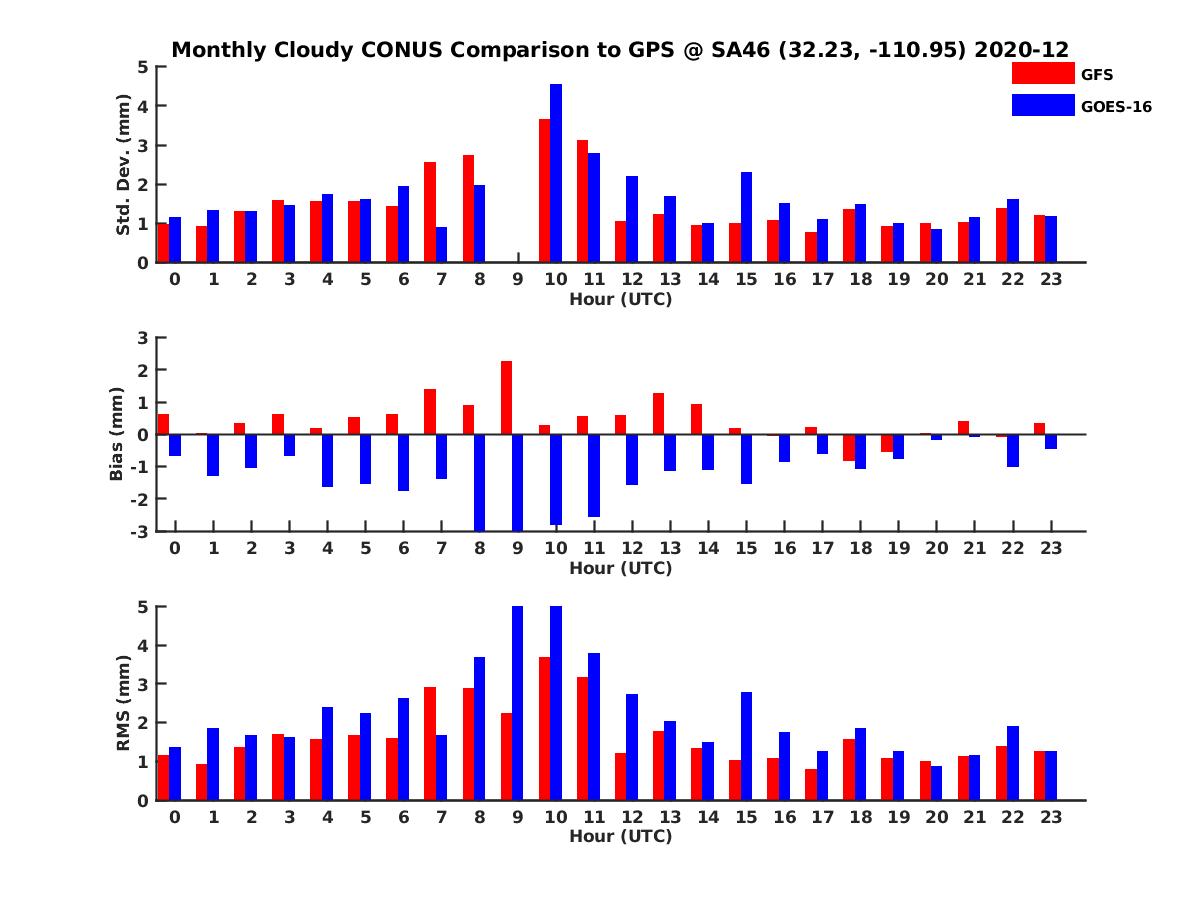 Monthly Cloudy CONUS Comparison to GPS @ SA46 (32.23, -110.95) 2020-12

GFS
GOES-16

Std. Dev. (mm)
5
4
3
2
1
0
0 1 2 3 4 5 6 7 8 9 10 11 12 13 14 15 16 17 18 19 20 21 22 23
Hour (UTC)

Bias (mm)
3
2
1
0
-1
-2
-3
0 1 2 3 4 5 6 7 8 9 10 11 12 13 14 15 16 17 18 19 20 21 22 23
Hour (UTC)

RMS (mm)
5
4
3
2
1
0
0 1 2 3 4 5 6 7 8 9 10 11 12 13 14 15 16 17 18 19 20 21 22 23
Hour (UTC)